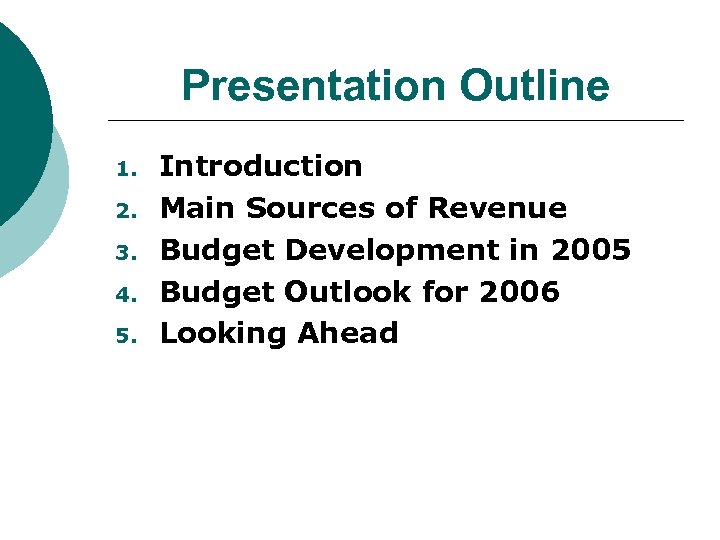 Presentation Outline

1. Introduction
2. Main Sources of Revenue
3. Budget Development in 2005
4. Budget Outlook for 2006
5. Looking Ahead